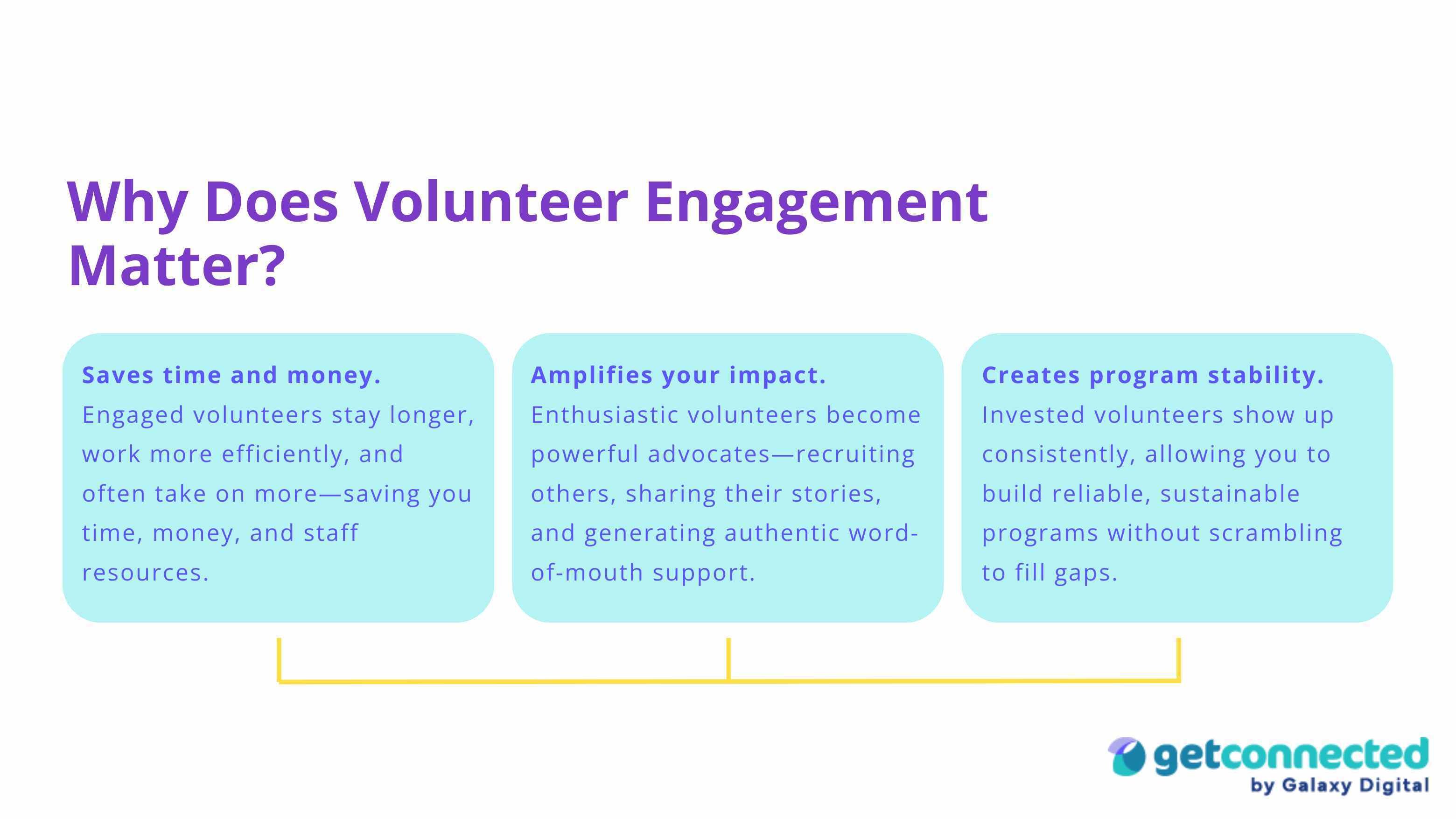 Why Does Volunteer Engagement Matter?

Saves time and money. Engaged volunteers stay longer, work more efficiently, and often take on more—saving you time, money, and staff resources.

Amplifies your impact. Enthusiastic volunteers become powerful advocates—recruiting others, sharing their stories, and generating authentic word-of-mouth support.

Creates program stability. Invested volunteers show up consistently, allowing you to build reliable, sustainable programs without scrambling to fill gaps.

getconnected by Galaxy Digital